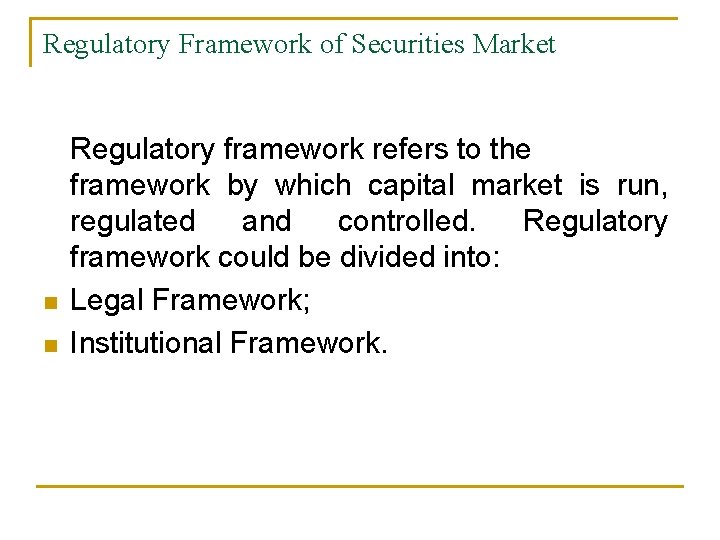 Regulatory Framework of Securities Market

Regulatory framework refers to the framework by which capital market is run, regulated and controlled. Regulatory framework could be divided into:

- Legal Framework;
- Institutional Framework.